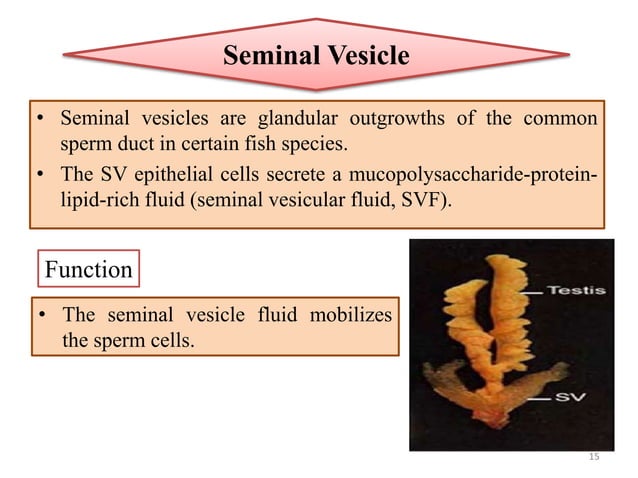 Seminal Vesicle

• Seminal vesicles are glandular outgrowths of the common sperm duct in certain fish species.
• The SV epithelial cells secrete a mucopolysaccharide-protein-lipid-rich fluid (seminal vesicular fluid, SVF).

Function

• The seminal vesicle fluid mobilizes the sperm cells.

Testis
SV

15